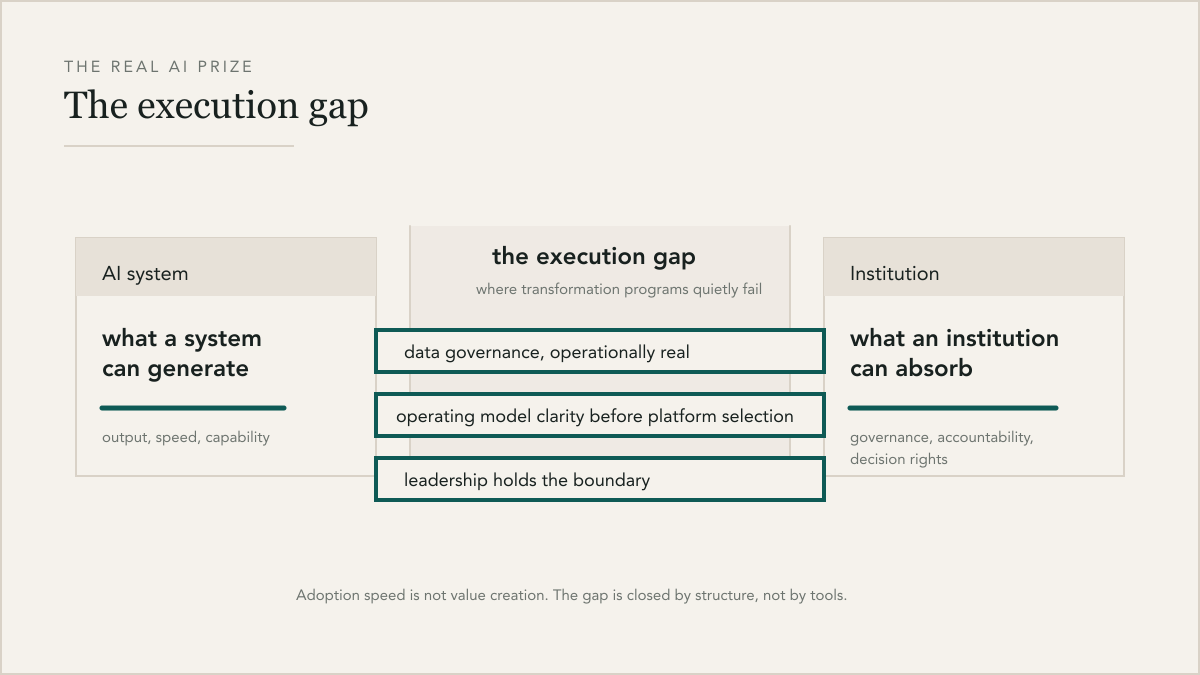 THE REAL AI PRIZE
The execution gap

AI system

what a system can generate

output, speed, capability

the execution gap
where transformation programs quietly fail

data governance, operationally real

operating model clarity before platform selection

leadership holds the boundary

Institution

what an institution can absorb

governance, accountability, decision rights

Adoption speed is not value creation. The gap is closed by structure, not by tools.